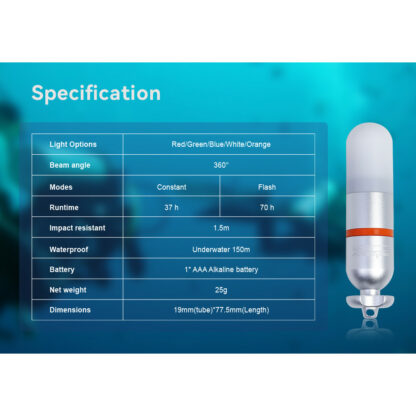 Specification

| Light Options | Red/Green/Blue/White/Orange | |
|---|---|---|
| Beam angle | 360° | |
| Modes | Constant | Flash |
| Runtime | 37 h | 70 h |
| Impact resistant | 1.5m | |
| Waterproof | Underwater 150m | |
| Battery | 1* AAA Alkaline battery | |
| Net weight | 25g | |
| Dimensions | 19mm(tube)*77.5mm(Length) | |